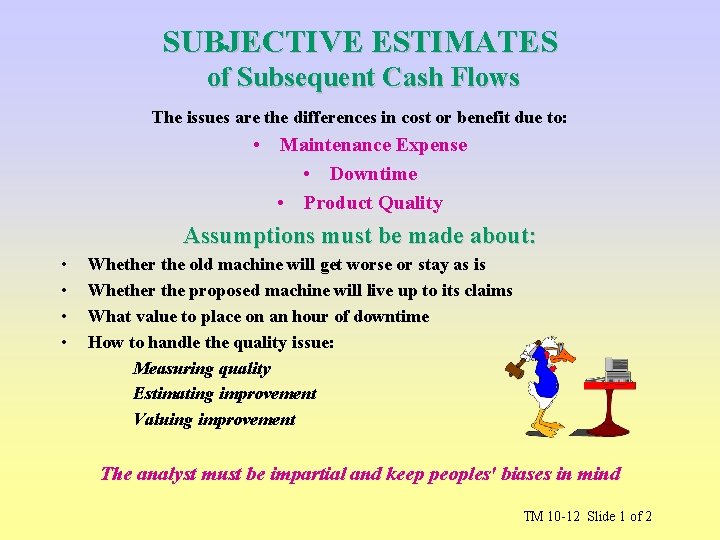 SUBJECTIVE ESTIMATES
of Subsequent Cash Flows

The issues are the differences in cost or benefit due to:

• Maintenance Expense
• Downtime
• Product Quality

Assumptions must be made about:

• Whether the old machine will get worse or stay as is
• Whether the proposed machine will live up to its claims
• What value to place on an hour of downtime
• How to handle the quality issue:
Measuring quality
Estimating improvement
Valuing improvement

The analyst must be impartial and keep peoples' biases in mind

TM 10-12 Slide 1 of 2